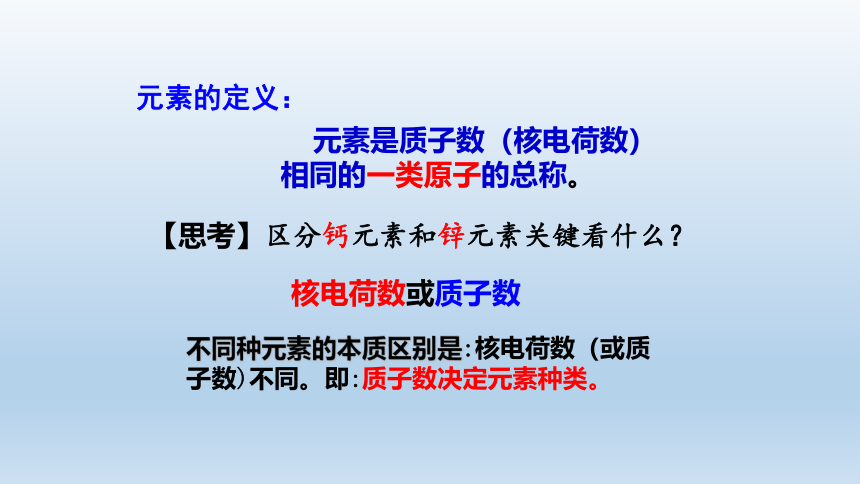 元素的定义：

元素是质子数（核电荷数）相同的一类原子的总称。

【思考】区分钙元素和锌元素关键看什么？

核电荷数或质子数

不同种元素的本质区别是:核电荷数（或质子数）不同。即:质子数决定元素种类。